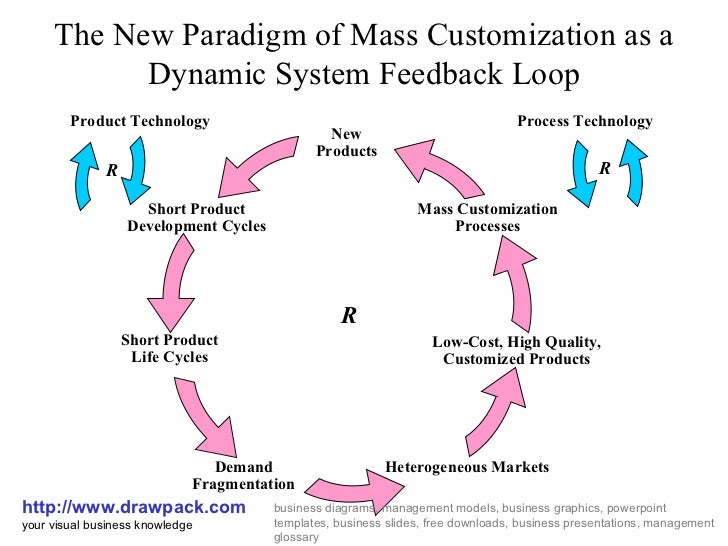 The New Paradigm of Mass Customization as a Dynamic System Feedback Loop

Product Technology

R

New Products

Process Technology

R

Short Product Development Cycles

Mass Customization Processes

R

Short Product Life Cycles

Low-Cost, High Quality, Customized Products

Demand Fragmentation

Heterogeneous Markets

http://www.drawpack.com
your visual business knowledge

business diagrams, management models, business graphics, powerpoint templates, business slides, free downloads, business presentations, management glossary